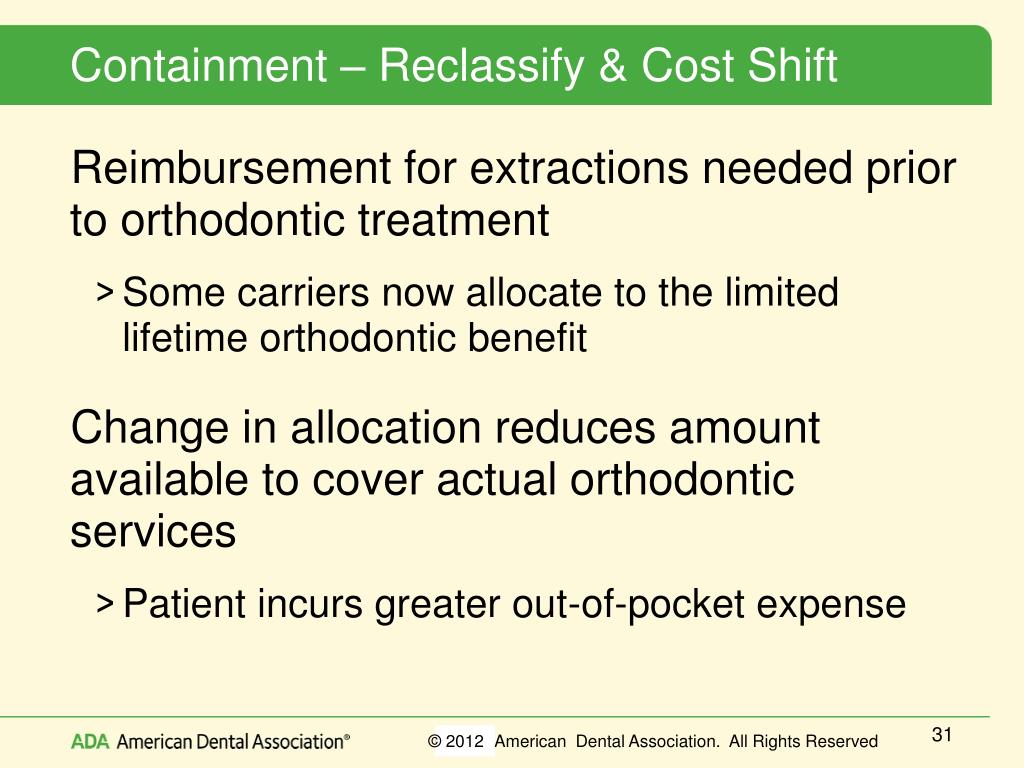 Containment – Reclassify & Cost Shift

Reimbursement for extractions needed prior to orthodontic treatment

> Some carriers now allocate to the limited lifetime orthodontic benefit

Change in allocation reduces amount available to cover actual orthodontic services

> Patient incurs greater out-of-pocket expense

ADA American Dental Association®

© 2012 American Dental Association. All Rights Reserved

31